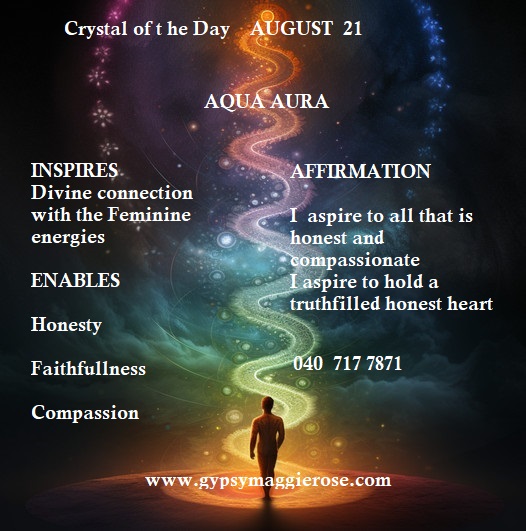 Crystal of t he Day AUGUST 21

AQUA AURA

INSPIRES
Divine connection with the Feminine energies

ENABLES

Honesty

Faithfullness

Compassion

AFFIRMATION

I aspire to all that is honest and compassionate
I aspire to hold a truthfilled honest heart

040 717 7871

www.gypsymaggierose.com